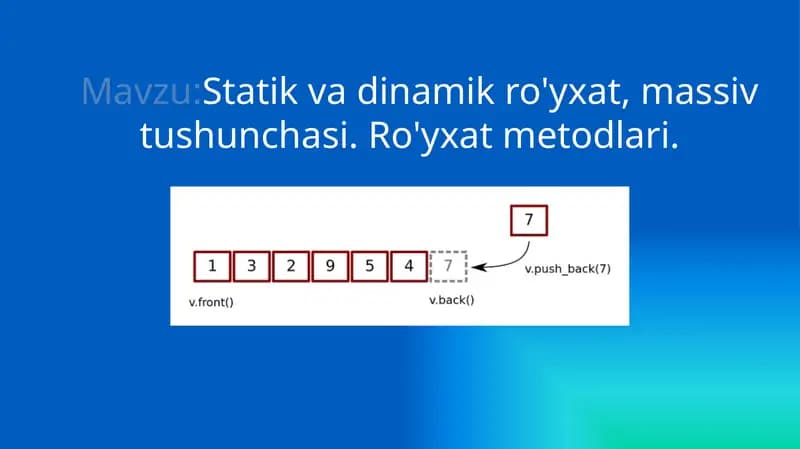 Mavzu:Statik va dinamik ro'yxat, massiv tushunchasi. Ro'yxat metodlari.

7

1 3 2 9 5 4 7

v.push_back(7)

v.front()

v.back()